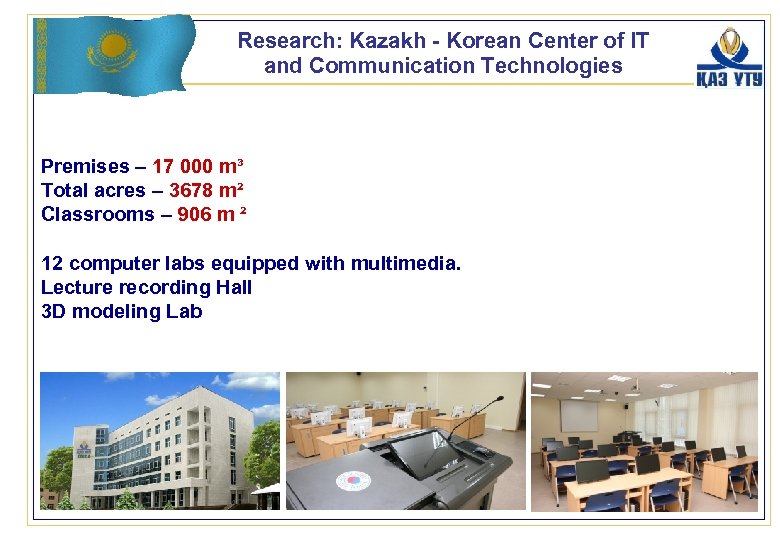 Research: Kazakh - Korean Center of IT and Communication Technologies

ҚАЗ ҰТУ

Premises – 17 000 m³
Total acres – 3678 m²
Classrooms – 906 m ²

12 computer labs equipped with multimedia.
Lecture recording Hall
3D modeling Lab